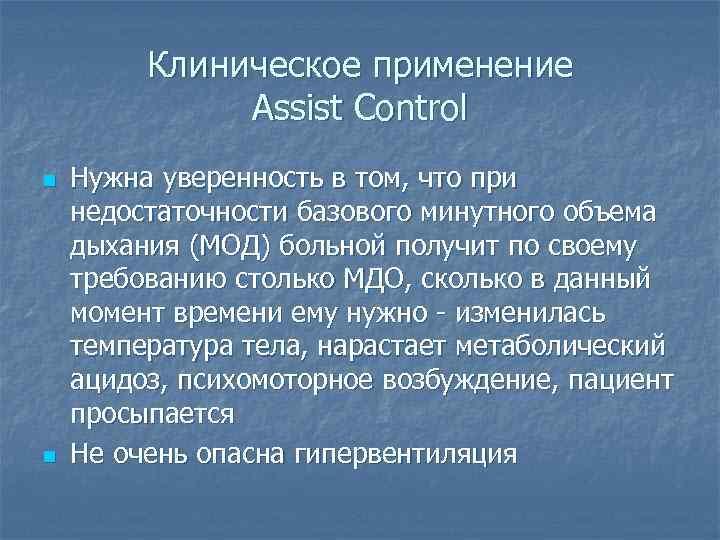 Клиническое применение
Assist Control

Нужна уверенность в том, что при недостаточности базового минутного объема дыхания (МОД) больной получит по своему требованию столько МДО, сколько в данный момент времени ему нужно - изменилась температура тела, нарастает метаболический ацидоз, психомоторное возбуждение, пациент просыпается

Не очень опасна гипервентиляция